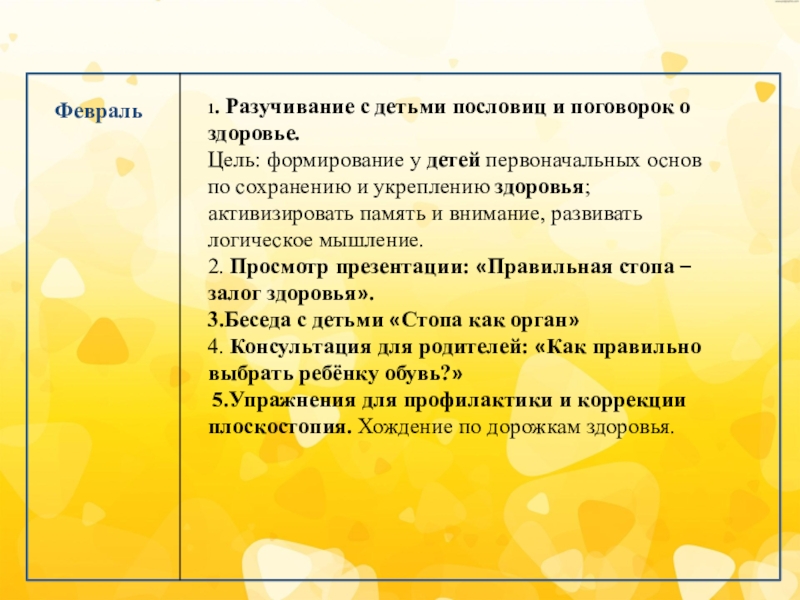 | Февраль | 1. Разучивание с детьми пословиц и поговорок о здоровье. Цель: формирование у детей первоначальных основ по сохранению и укреплению здоровья; активизировать память и внимание, развивать логическое мышление. 2. Просмотр презентации: «Правильная стопа – залог здоровья». 3.Беседа с детьми «Стопа как орган» 4. Консультация для родителей: «Как правильно выбрать ребёнку обувь?» 5.Упражнения для профилактики и коррекции плоскостопия. Хождение по дорожкам здоровья. |
|---|---|